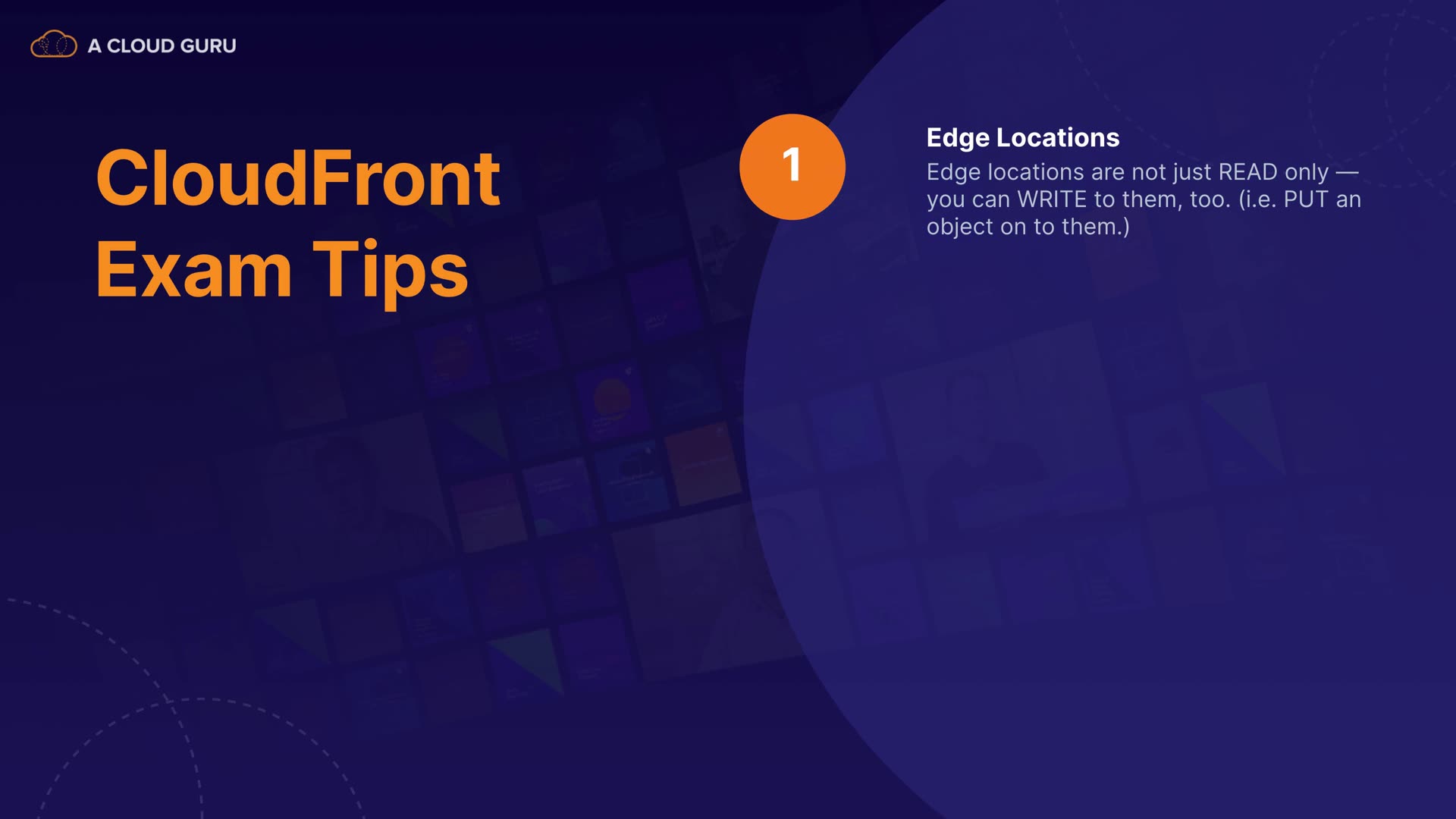 A CLOUD GURU

CloudFront Exam Tips

1

Edge Locations

Edge locations are not just READ only — you can WRITE to them, too. (i.e. PUT an object on to them.)